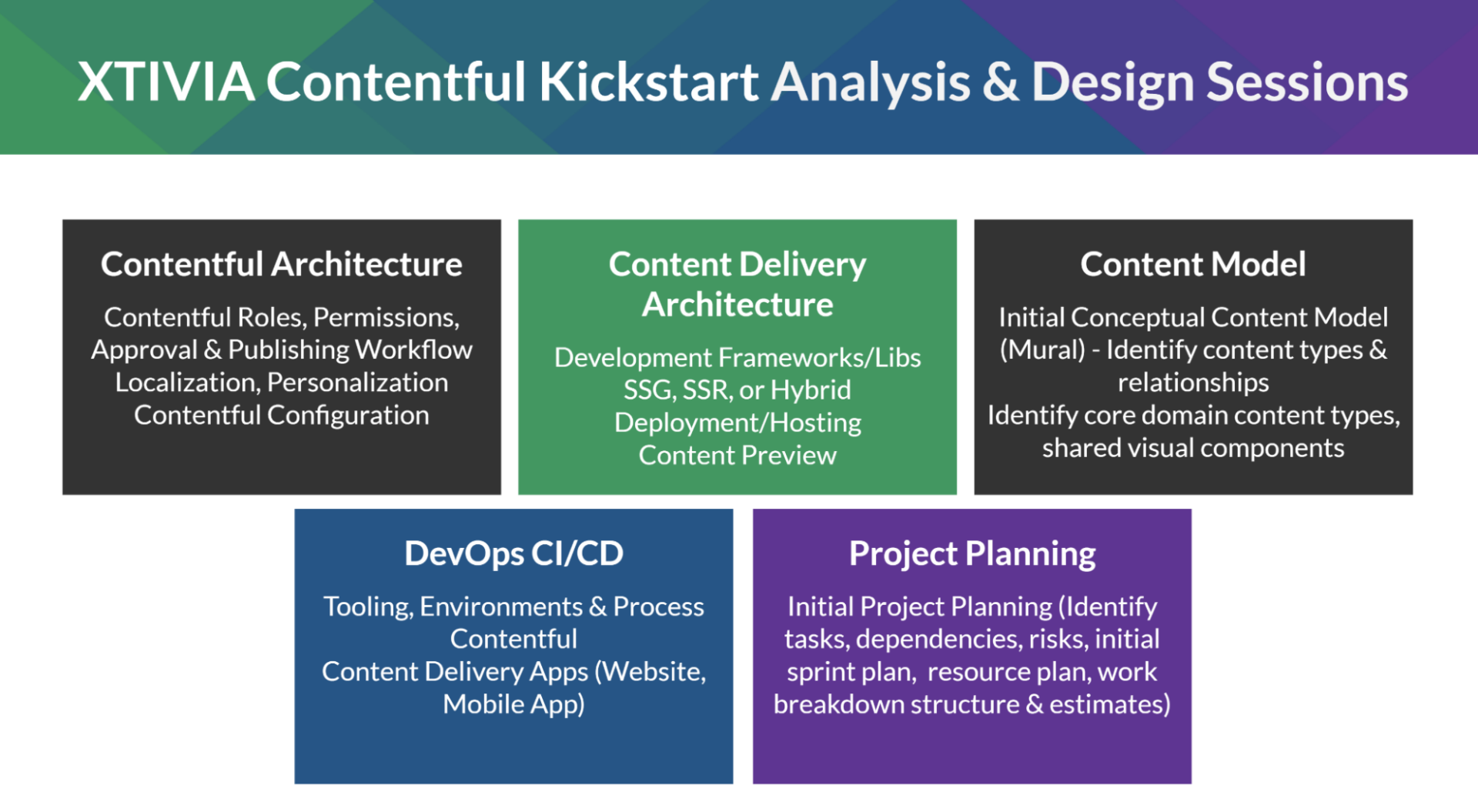 XTIVIA Contentful Kickstart Analysis & Design Sessions

Contentful Architecture

Contentful Roles, Permissions, Approval & Publishing Workflow
Localization, Personalization
Contentful Configuration

Content Delivery Architecture

Development Frameworks/Libs
SSG, SSR, or Hybrid
Deployment/Hosting
Content Preview

Content Model

Initial Conceptual Content Model (Mural) - Identify content types & relationships
Identify core domain content types, shared visual components

DevOps CI/CD

Tooling, Environments & Process
Contentful
Content Delivery Apps (Website, Mobile App)

Project Planning

Initial Project Planning (Identify tasks, dependencies, risks, initial sprint plan, resource plan, work breakdown structure & estimates)